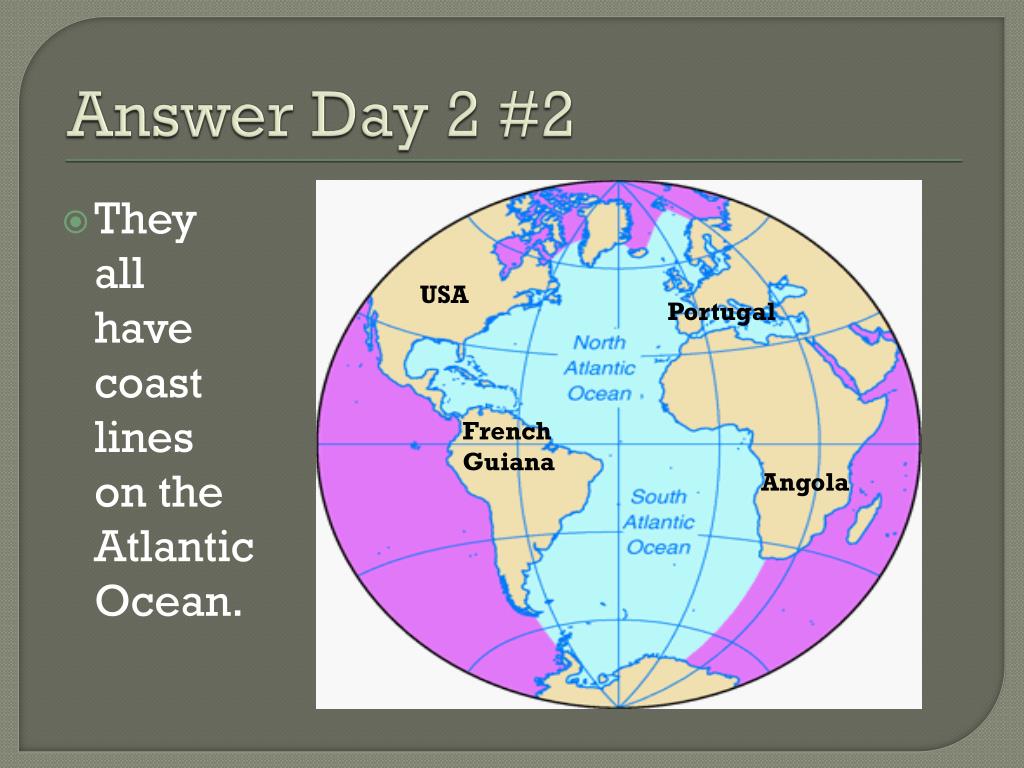 Answer Day 2 #2

They all have coast lines on the Atlantic Ocean.

USA

Portugal

North Atlantic Ocean

French Guiana

Angola

South Atlantic Ocean